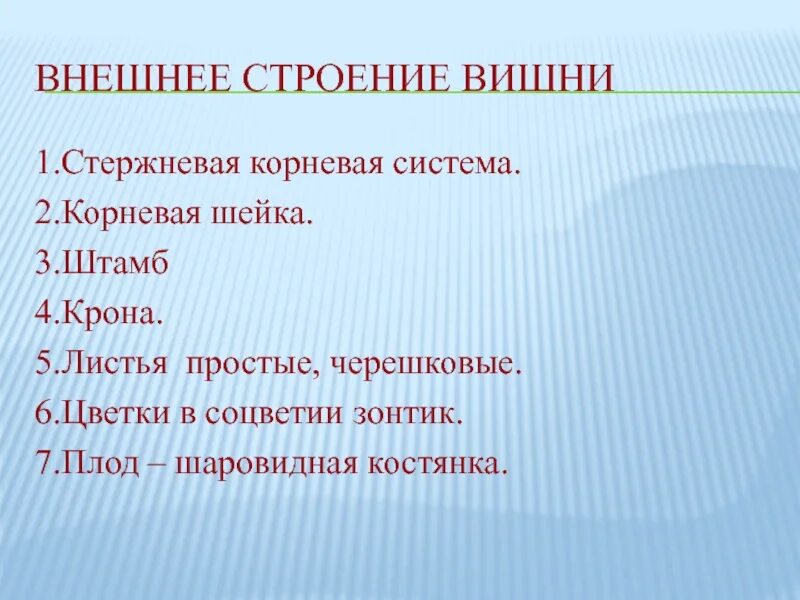 ВНЕШНЕЕ СТРОЕНИЕ ВИШНИ

1.Стержневая корневая система.
2.Корневая шейка.
3.Штамб
4.Крона.
5.Листья  простые, черешковые.
6.Цветки в соцветии зонтик.
7.Плод – шаровидная костянка.